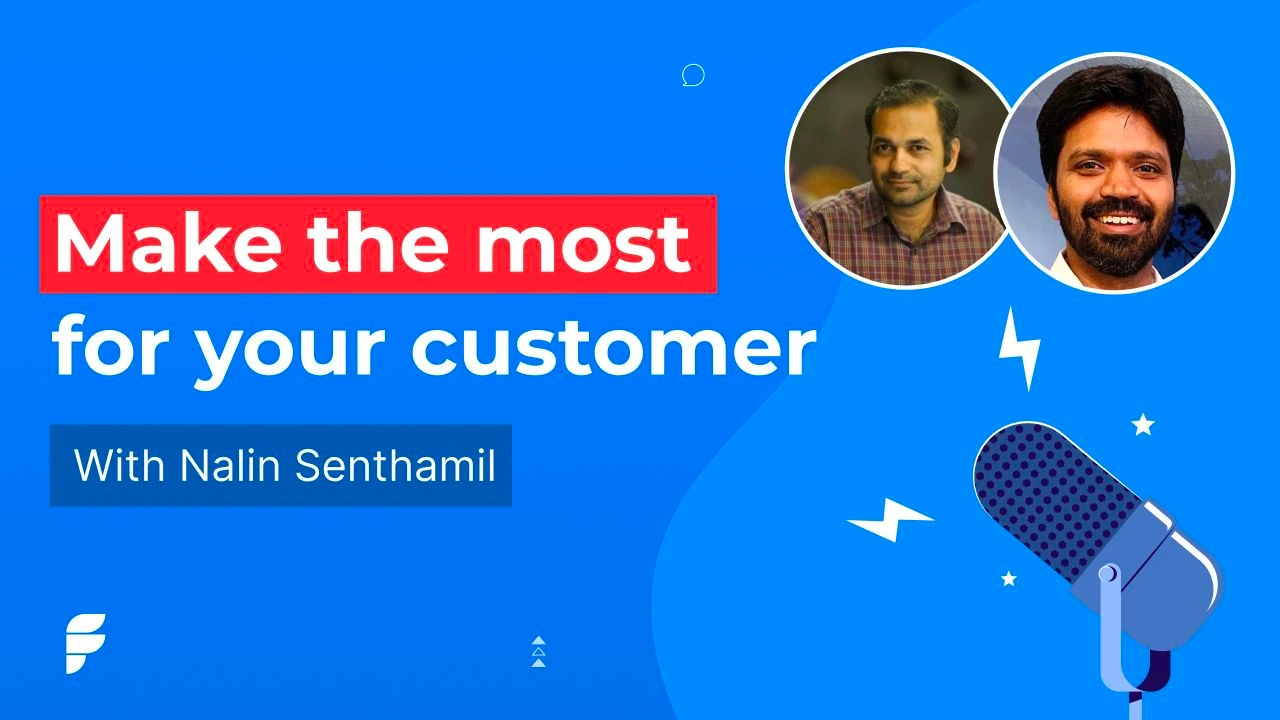 Make the most
for your customer

With Nalin Senthamil